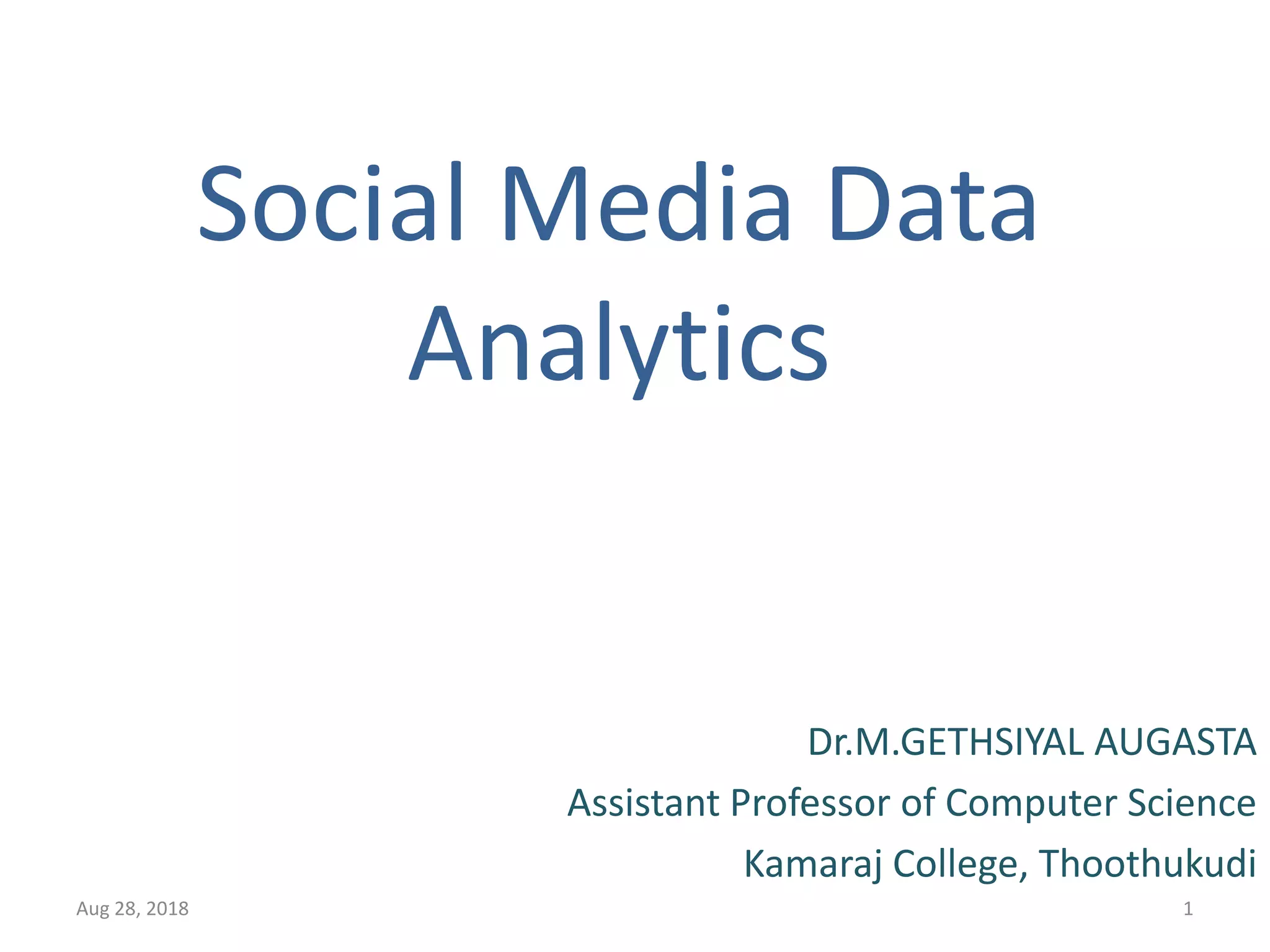 Social Media Data Analytics

Dr.M.GETHSIYAL AUGASTA

Assistant Professor of Computer Science

Kamaraj College, Thoothukudi

Aug 28, 2018

1